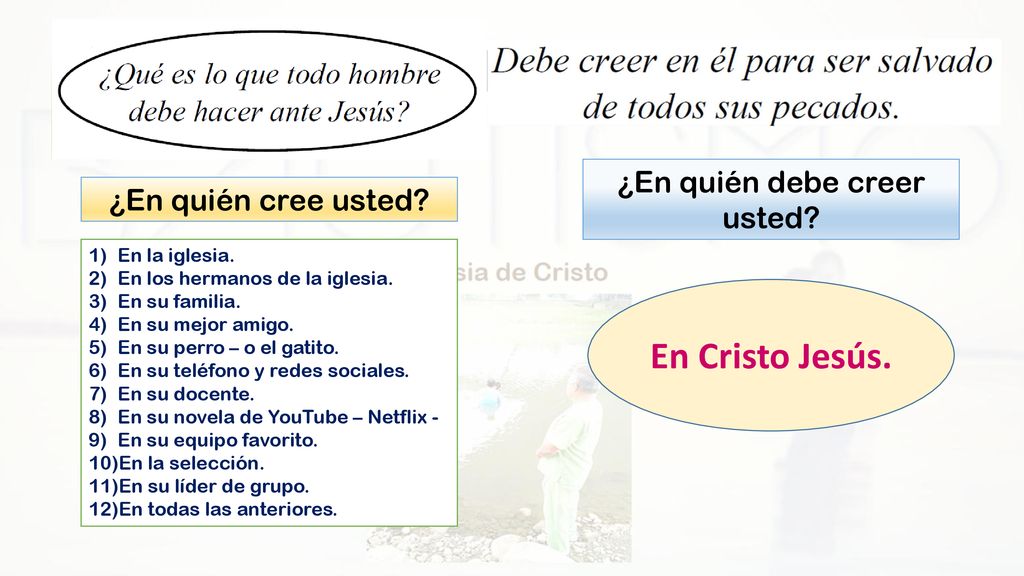 ¿Qué es lo que todo hombre debe hacer ante Jesús?

Debe creer en él para ser salvado de todos sus pecados.

¿En quién cree usted?

1) En la iglesia.
2) En los hermanos de la iglesia.
3) En su familia.
4) En su mejor amigo.
5) En su perro – o el gatito.
6) En su teléfono y redes sociales.
7) En su docente.
8) En su novela de YouTube – Netflix -
9) En su equipo favorito.
10)En la selección.
11)En su líder de grupo.
12)En todas las anteriores.

sia de Cristo

¿En quién debe creer usted?

En Cristo Jesús.